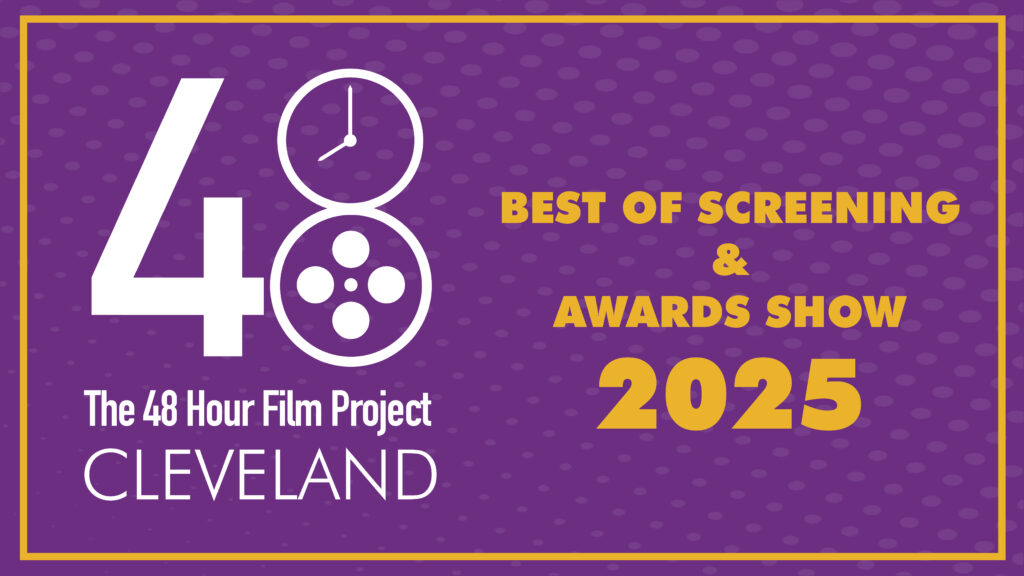 48

The 48 Hour Film Project
CLEVELAND

BEST OF SCREENING
&
AWARDS SHOW
2025